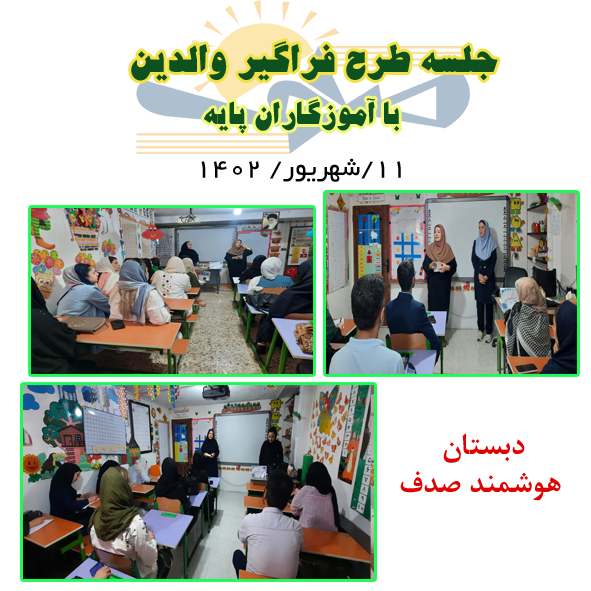 جلسه طرح فراگیر والدین
با آموزگاران پایه

۱۱/شهریور/ ۱۴۰۲

دبستان
هوشمند صدف